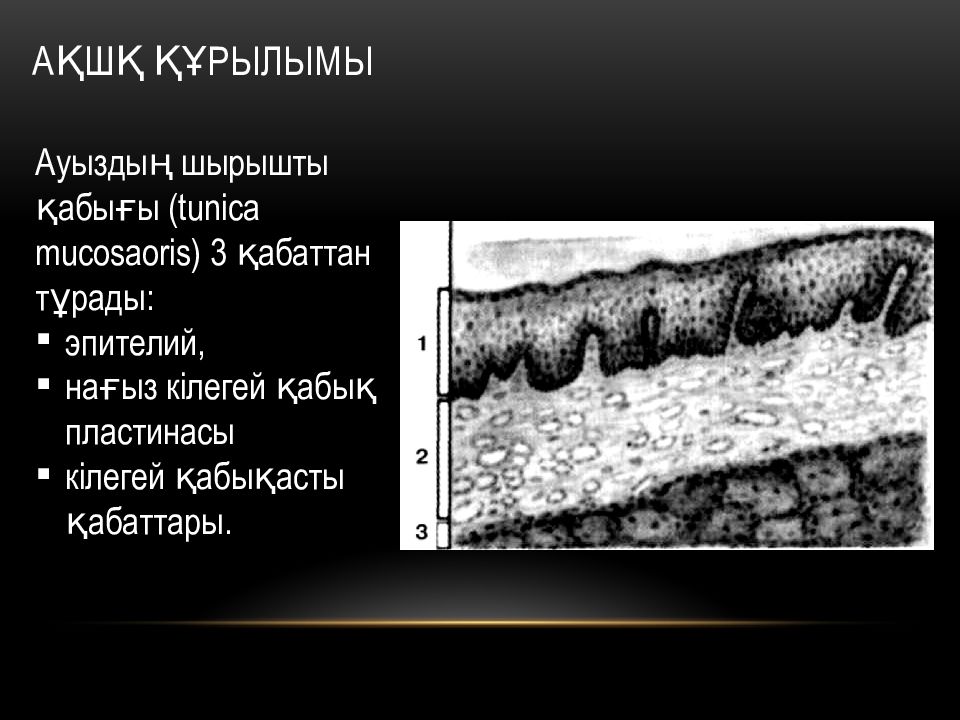 АҚШҚ ҚҰРЫЛЫМЫ

Ауыздың шырышты қабығы (tunica mucosaoris) 3 қабаттан тұрады:
▪ эпителий,
▪ нағыз кілегей қабық пластинасы
▪ кілегей қабықасты қабаттары.

1
2
3